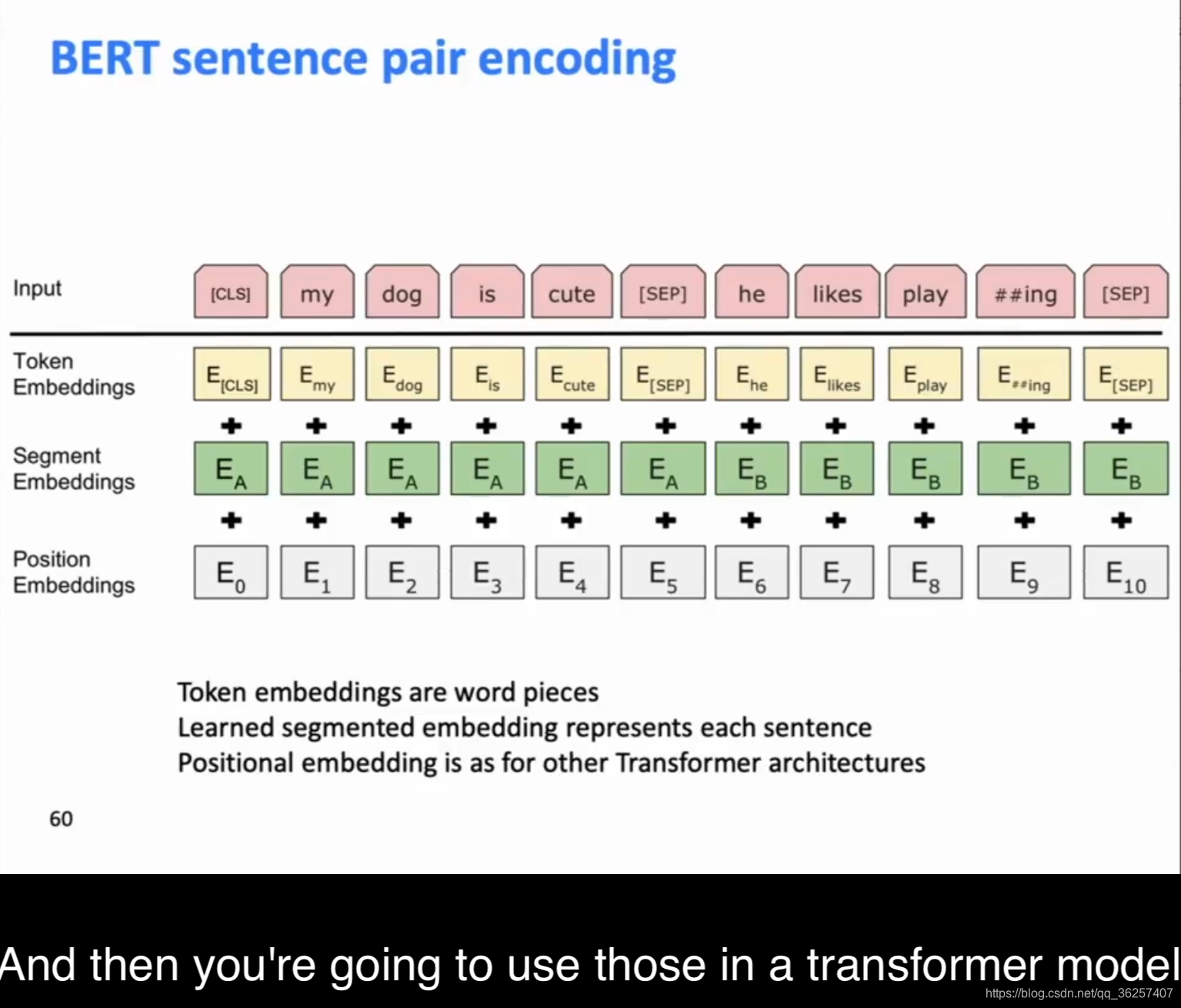 BERT sentence pair encoding

| Input | [CLS] | my | dog | is | cute | [SEP] | he | likes | play | ##ing | [SEP] |
|---|---|---|---|---|---|---|---|---|---|---|---|
| Token Embeddings | $E_{[CLS]}$ | $E_{my}$ | $E_{dog}$ | $E_{is}$ | $E_{cute}$ | $E_{[SEP]}$ | $E_{he}$ | $E_{likes}$ | $E_{play}$ | $E_{\#\#ing}$ | $E_{[SEP]}$ |
| | + | + | + | + | + | + | + | + | + | + | + |
| Segment Embeddings | $E_A$ | $E_A$ | $E_A$ | $E_A$ | $E_A$ | $E_A$ | $E_B$ | $E_B$ | $E_B$ | $E_B$ | $E_B$ |
| | + | + | + | + | + | + | + | + | + | + | + |
| Position Embeddings | $E_0$ | $E_1$ | $E_2$ | $E_3$ | $E_4$ | $E_5$ | $E_6$ | $E_7$ | $E_8$ | $E_9$ | $E_{10}$ |

Token embeddings are word pieces
Learned segmented embedding represents each sentence
Positional embedding is as for other Transformer architectures

60

And then you're going to use those in a transformer model
https://blog.csdn.net/qq_36257407